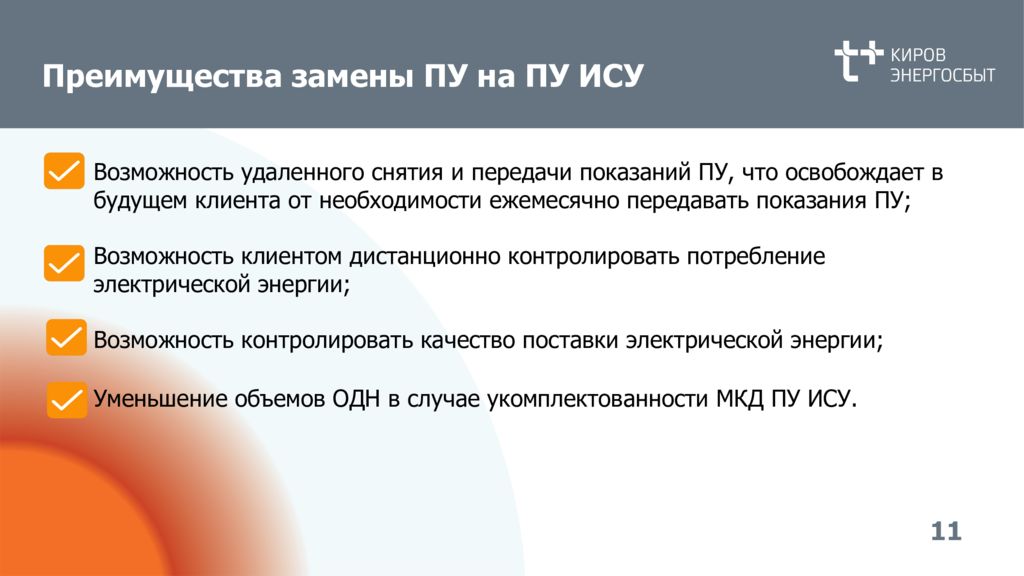 Преимущества замены ПУ на ПУ ИСУ

КИРОВ ЭНЕРГОСБЫТ

Возможность удаленного снятия и передачи показаний ПУ, что освобождает в будущем клиента от необходимости ежемесячно передавать показания ПУ;

Возможность клиентом дистанционно контролировать потребление электрической энергии;

Возможность контролировать качество поставки электрической энергии;

Уменьшение объемов ОДН в случае укомплектованности МКД ПУ ИСУ.

11